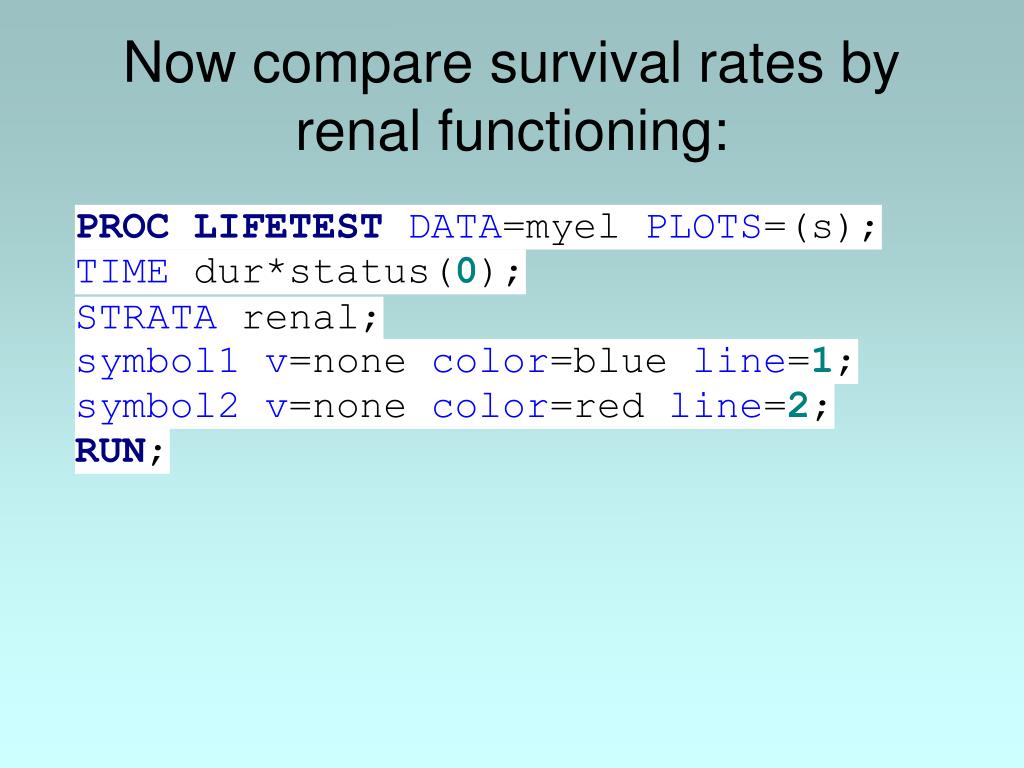 Now compare survival rates by renal functioning:

PROC LIFETEST DATA=myel PLOTS=(s);
TIME dur*status(0);
STRATA renal;
symbol1 v=none color=blue line=1;
symbol2 v=none color=red line=2;
RUN;